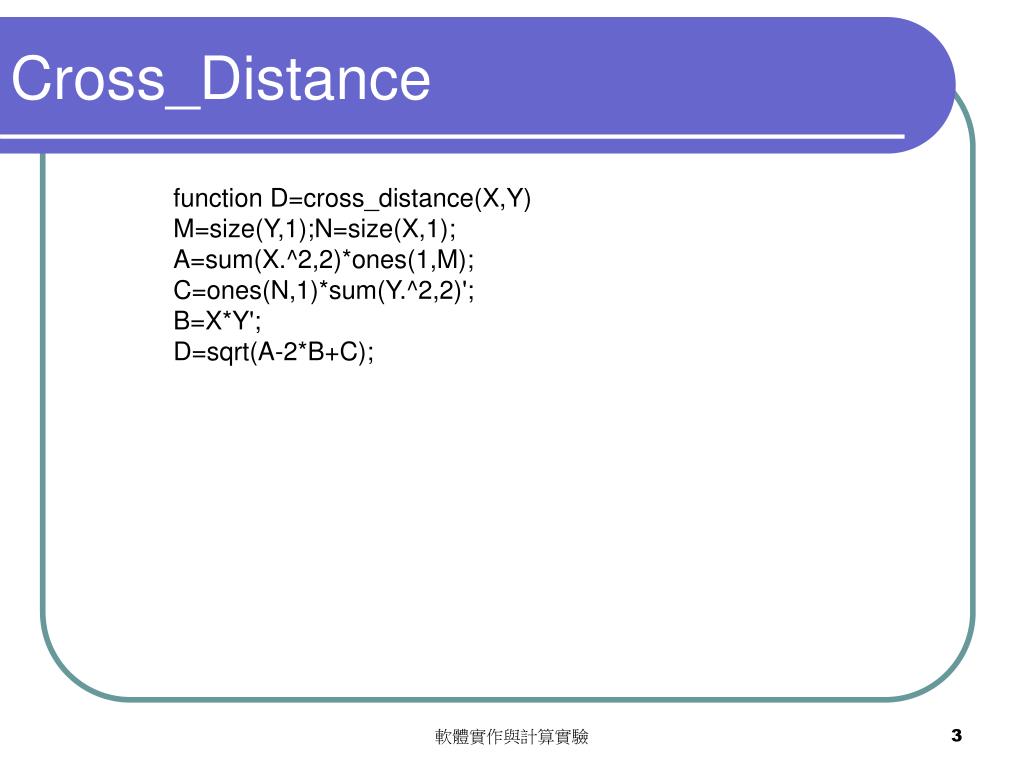 Cross_Distance

function D=cross_distance(X,Y)
M=size(Y,1);N=size(X,1);
A=sum(X.^2,2)*ones(1,M);
C=ones(N,1)*sum(Y.^2,2)';
B=X*Y';
D=sqrt(A-2*B+C);

軟體實作與計算實驗

3